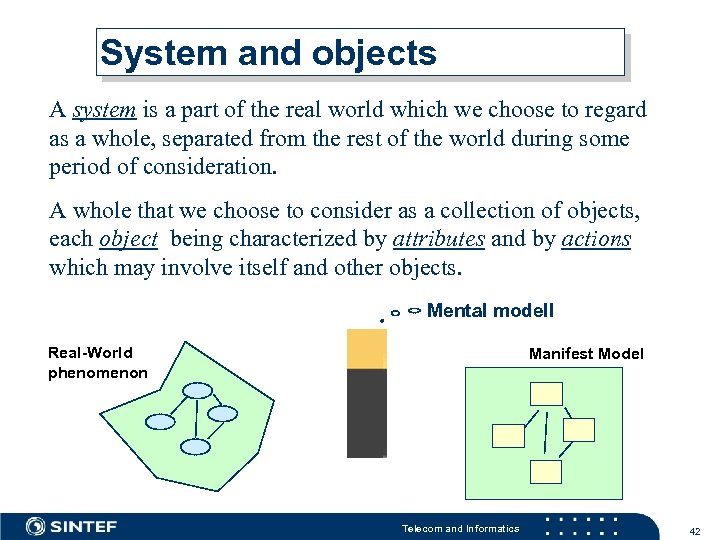 System and objects

A system is a part of the real world which we choose to regard as a whole, separated from the rest of the world during some period of consideration.

A whole that we choose to consider as a collection of objects, each object being characterized by attributes and by actions which may involve itself and other objects.

Mental modell

Real-World phenomenon

Manifest Model

SINTEF

Telecom and Informatics

42